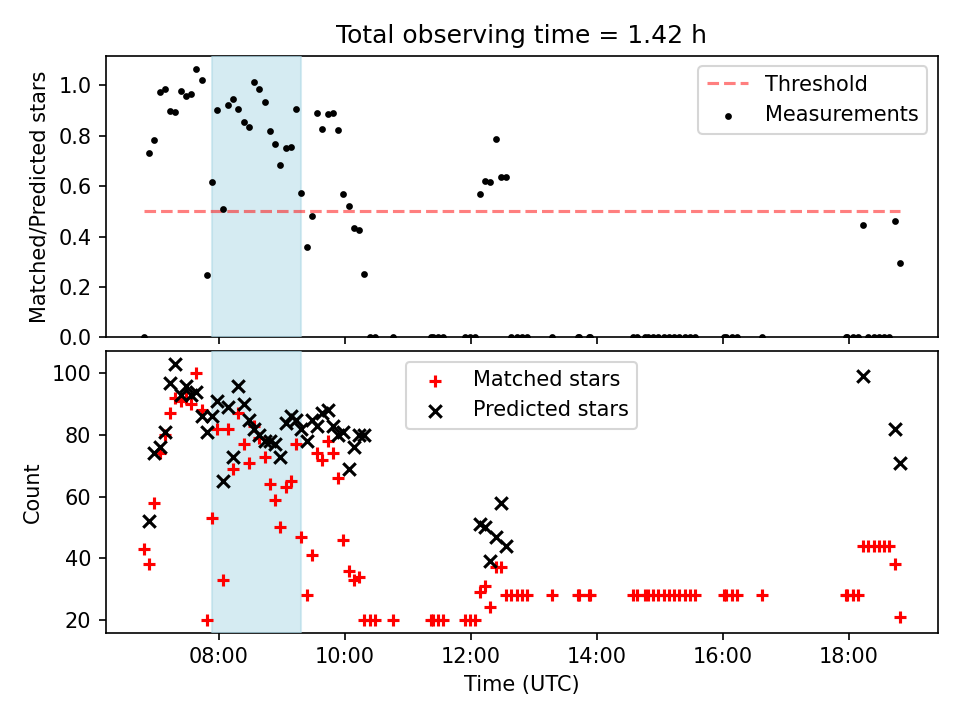 Total observing time = 1.42 h

Matched/Predicted stars

1.0
0.8
0.6
0.4
0.2
0.0

Threshold
Measurements

Count

100
80
60
40
20

Matched stars
Predicted stars

08:00
10:00
12:00
14:00
16:00
18:00

Time (UTC)